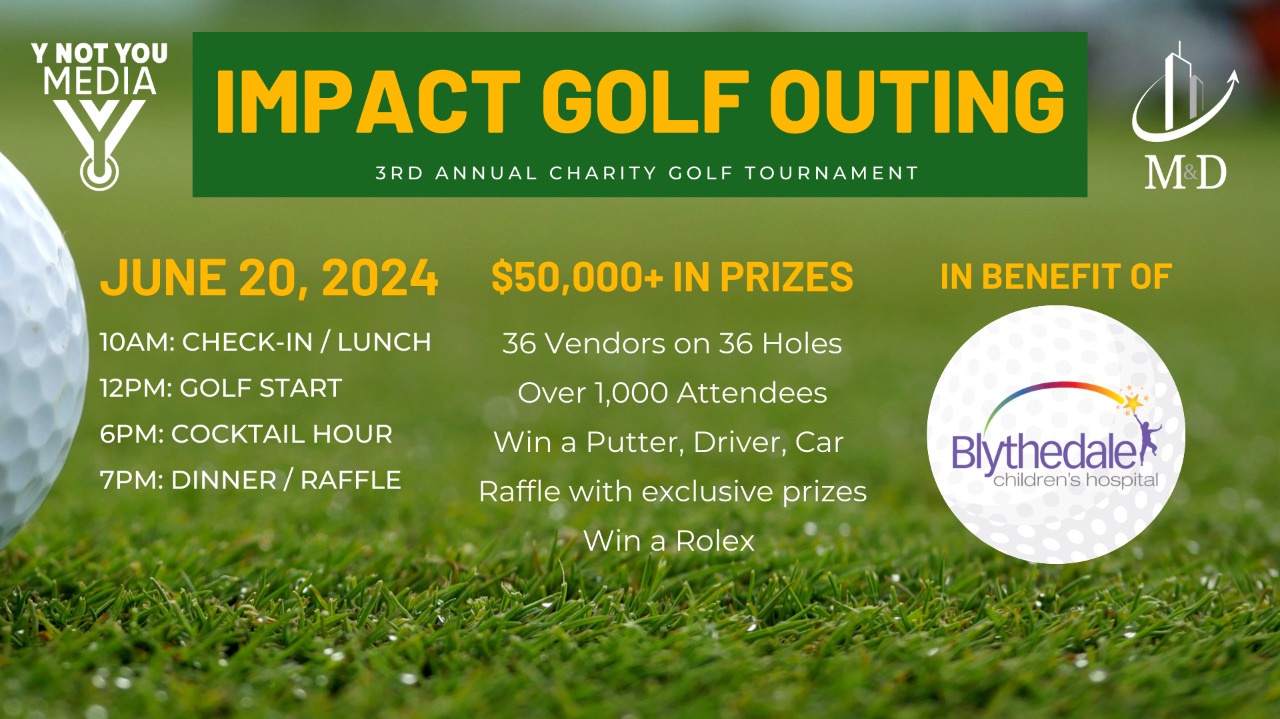 Y NOT YOU MEDIA

IMPACT GOLF OUTING

3RD ANNUAL CHARITY GOLF TOURNAMENT

M&D

JUNE 20, 2024

10AM: CHECK-IN / LUNCH
12PM: GOLF START
6PM: COCKTAIL HOUR
7PM: DINNER / RAFFLE

$50,000+ IN PRIZES

36 Vendors on 36 Holes
Over 1,000 Attendees
Win a Putter, Driver, Car
Raffle with exclusive prizes
Win a Rolex

IN BENEFIT OF

Blythedale children's hospital